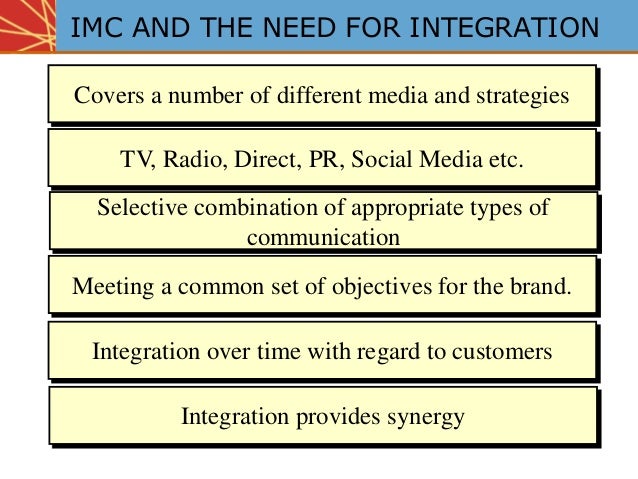 IMC AND THE NEED FOR INTEGRATION

Covers a number of different media and strategies

TV, Radio, Direct, PR, Social Media etc.

Selective combination of appropriate types of communication

Meeting a common set of objectives for the brand.

Integration over time with regard to customers

Integration provides synergy